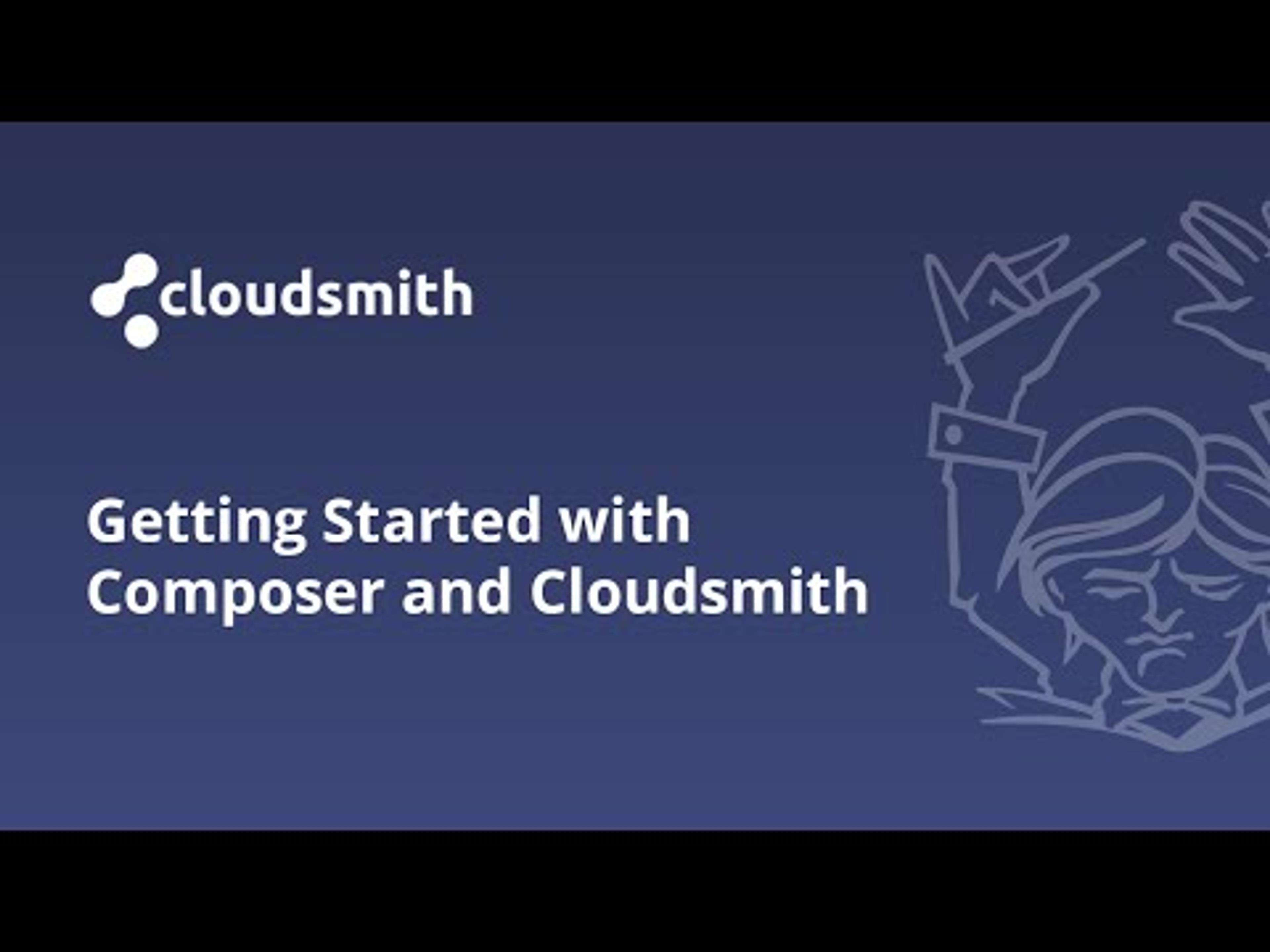 cloudsmith

Getting Started with Composer and Cloudsmith